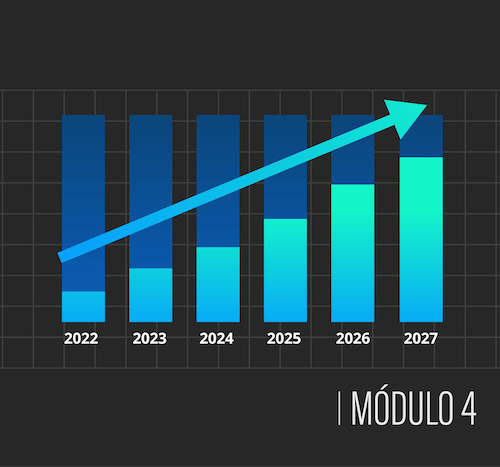 2022 2023 2024 2025 2026 2027

| MÓDULO 4